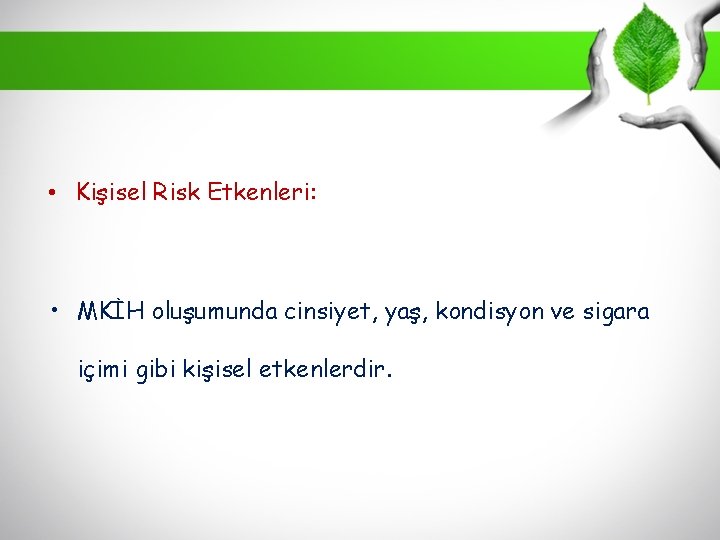 • Kişisel Risk Etkenleri:

• MKİH oluşumunda cinsiyet, yaş, kondisyon ve sigara içimi gibi kişisel etkenlerdir.